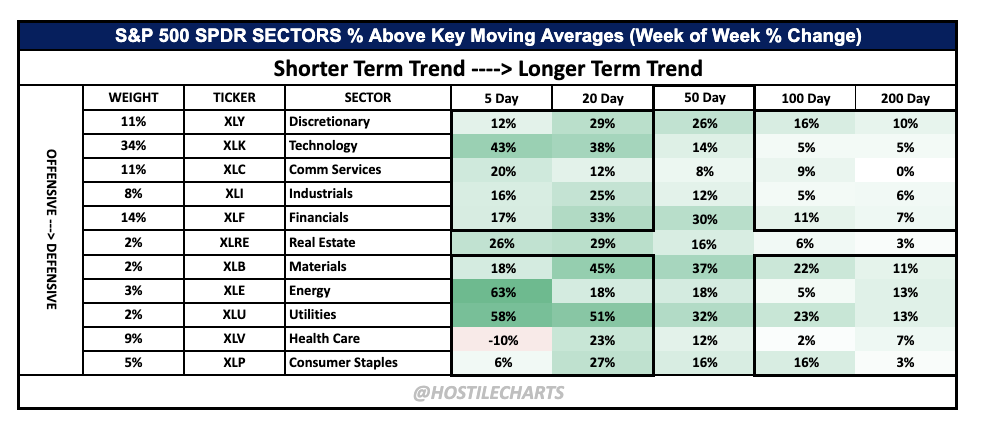 S&P 500 SPDR SECTORS % Above Key Moving Averages (Week of Week % Change)

Shorter Term Trend ----> Longer Term Trend

OFFENSIVE ---> DEFENSIVE

| WEIGHT | TICKER | SECTOR | 5 Day | 20 Day | 50 Day | 100 Day | 200 Day |
|---|---|---|---|---|---|---|---|
| 11% | XLY | Discretionary | 12% | 29% | 26% | 16% | 10% |
| 34% | XLK | Technology | 43% | 38% | 14% | 5% | 5% |
| 11% | XLC | Comm Services | 20% | 12% | 8% | 9% | 0% |
| 8% | XLI | Industrials | 16% | 25% | 12% | 5% | 6% |
| 14% | XLF | Financials | 17% | 33% | 30% | 11% | 7% |
| 2% | XLRE | Real Estate | 26% | 29% | 16% | 6% | 3% |
| 2% | XLB | Materials | 18% | 45% | 37% | 22% | 11% |
| 3% | XLE | Energy | 63% | 18% | 18% | 5% | 13% |
| 2% | XLU | Utilities | 58% | 51% | 32% | 23% | 13% |
| 9% | XLV | Health Care | -10% | 23% | 12% | 2% | 7% |
| 5% | XLP | Consumer Staples | 6% | 27% | 16% | 16% | 3% |

@HOSTILECHARTS